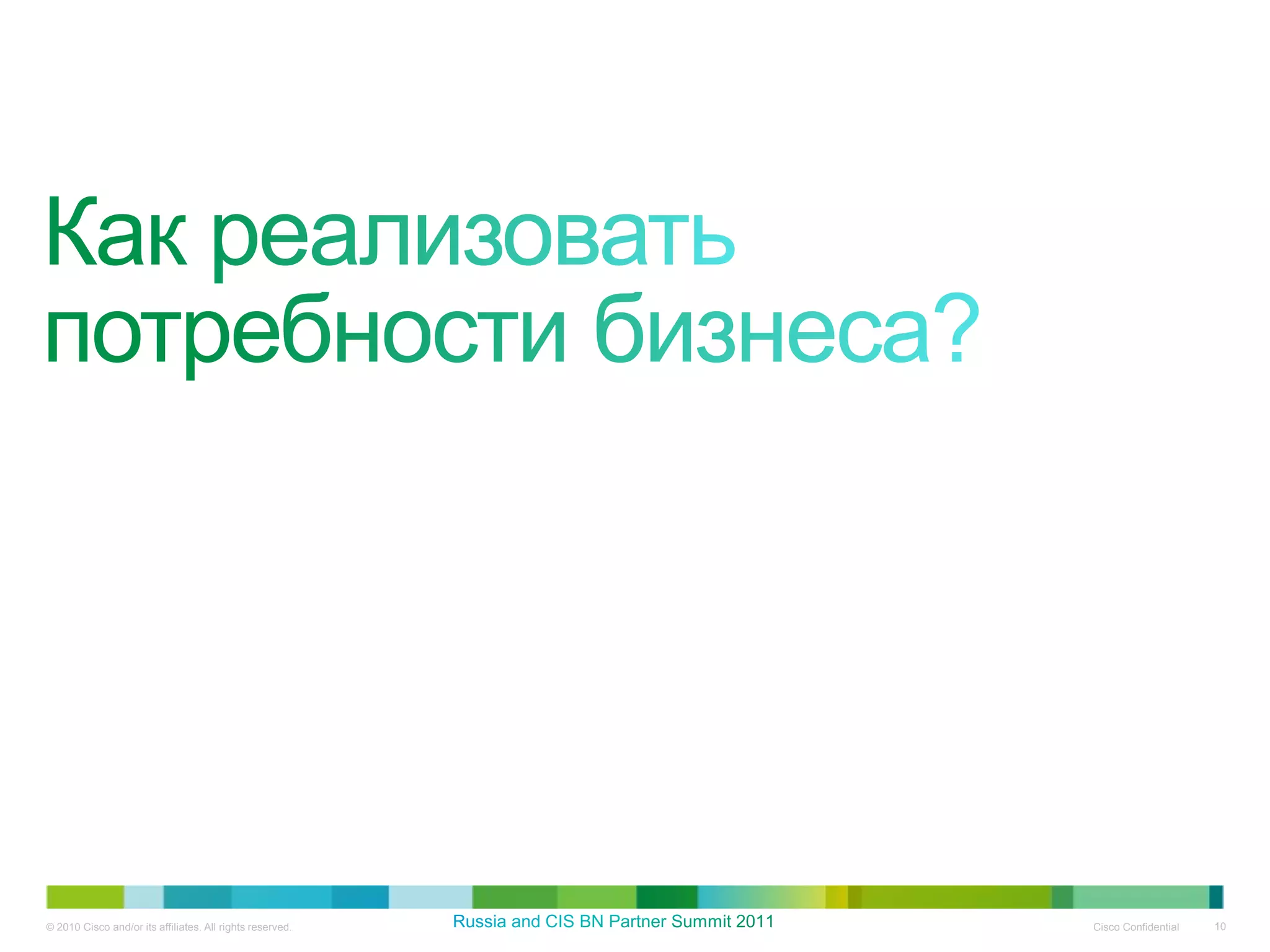 Как реализовать потребности бизнеса?

© 2010 Cisco and/or its affiliates. All rights reserved.

Russia and CIS BN Partner Summit 2011

Cisco Confidential

10